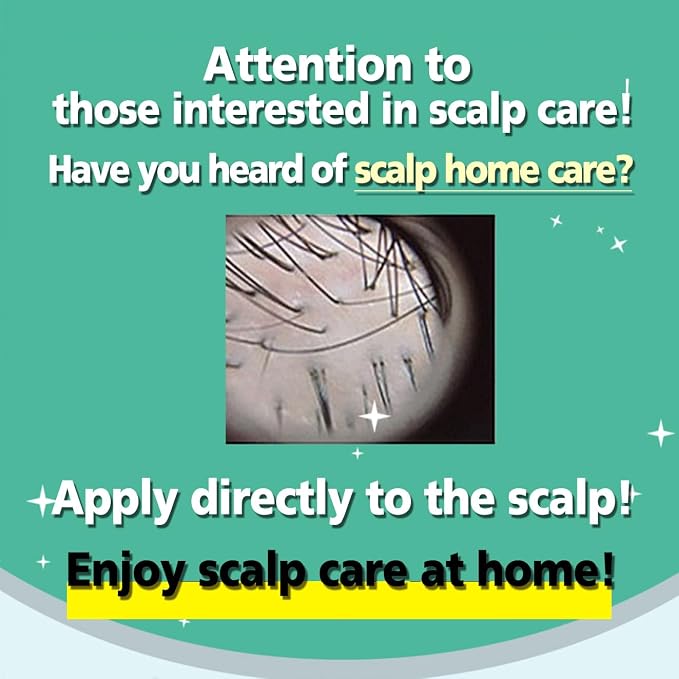 Attention to
those interested in scalp care!

Have you heard of scalp home care?

Apply directly to the scalp!

Enjoy scalp care at home!